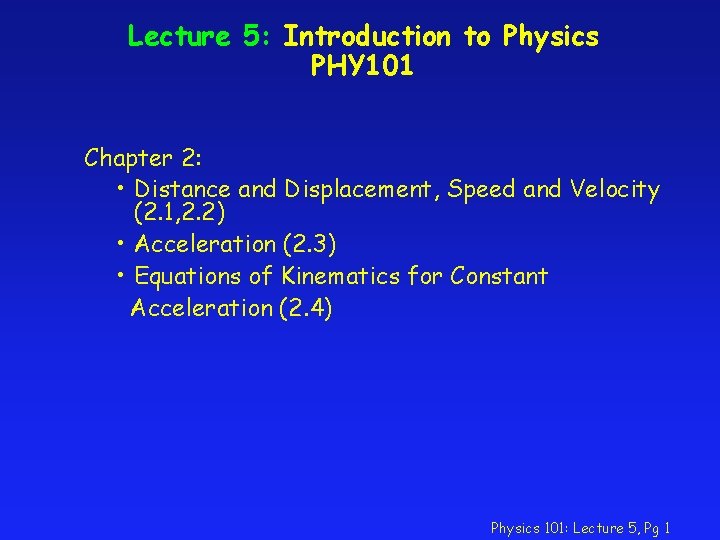 Lecture 5: Introduction to Physics PHY101

Chapter 2:
• Distance and Displacement, Speed and Velocity (2.1,2.2)
• Acceleration (2.3)
• Equations of Kinematics for Constant Acceleration (2.4)

Physics 101: Lecture 5, Pg 1